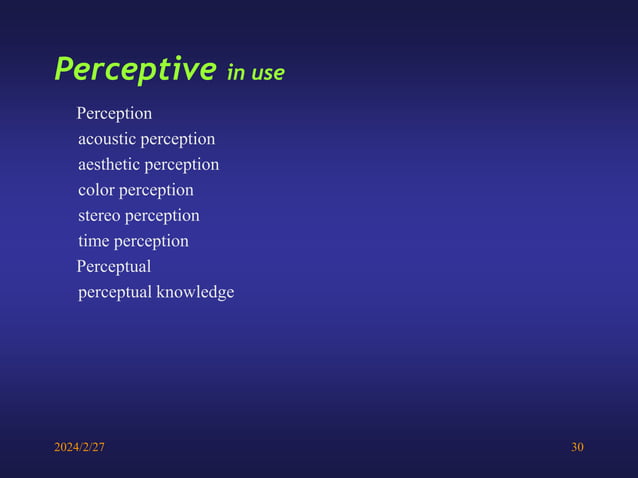 Perceptive in use

Perception
acoustic perception
aesthetic perception
color perception
stereo perception
time perception
Perceptual
perceptual knowledge

2024/2/27

30